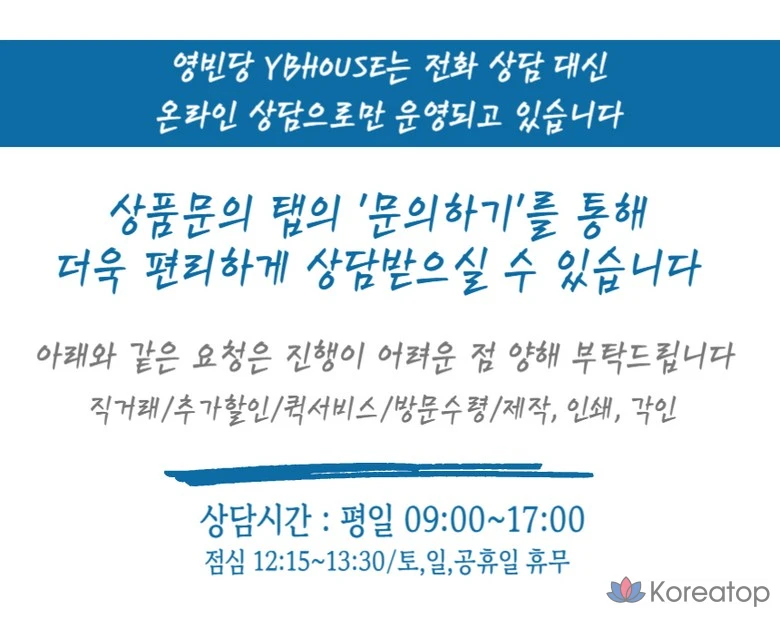 영빈당 YBHOUSE는 전화 상담 대신
온라인 상담으로만 운영되고 있습니다

상품문의 탭의 '문의하기'를 통해
더욱 편리하게 상담받으실 수 있습니다

아래와 같은 요청은 진행이 어려운 점 양해 부탁드립니다
직거래/추가할인/퀵서비스/방문수령/제작, 인쇄, 각인

상담시간 : 평일 09:00~17:00
점심 12:15~13:30/토,일,공휴일 휴무

Koreatop